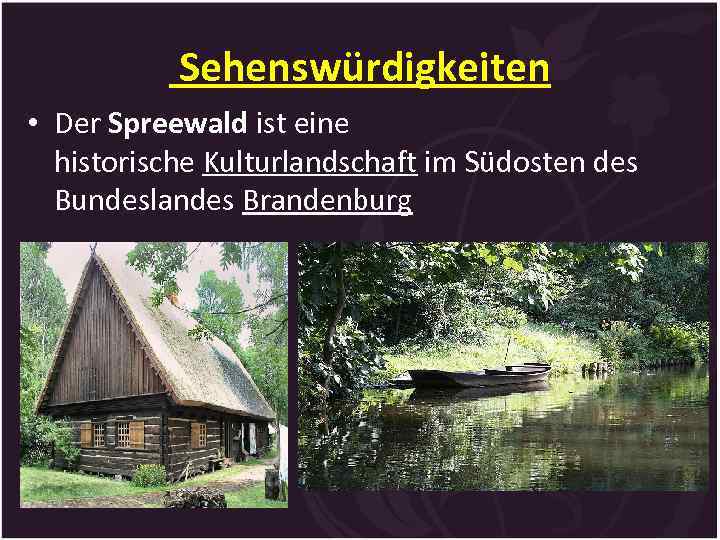 Sehenswürdigkeiten

• Der Spreewald ist eine historische Kulturlandschaft im Südosten des Bundeslandes Brandenburg